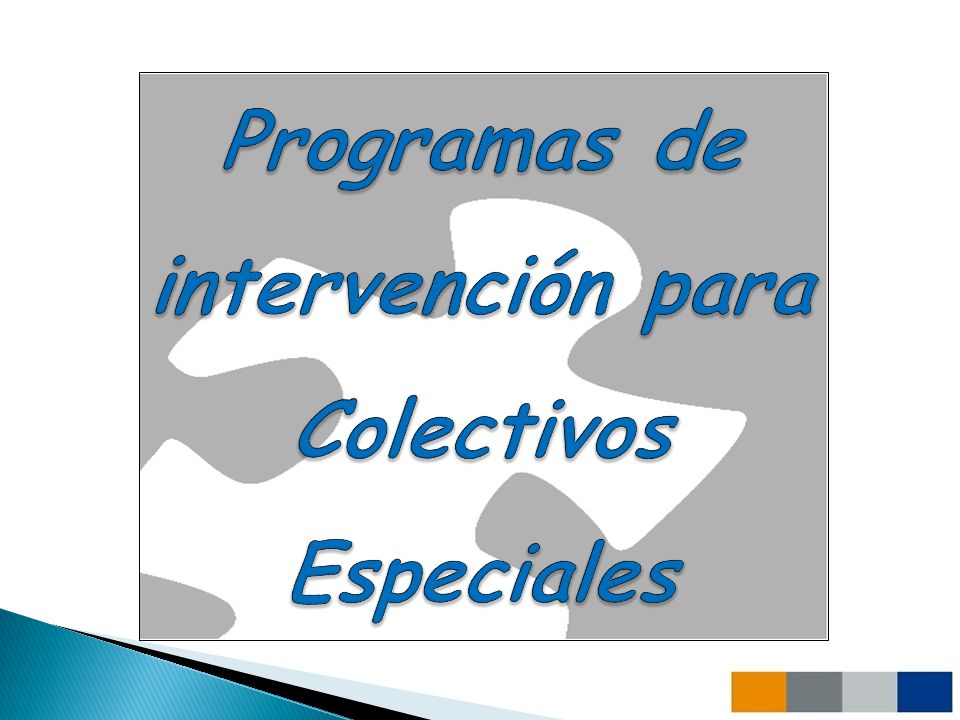 Programas de intervención para Colectivos Especiales